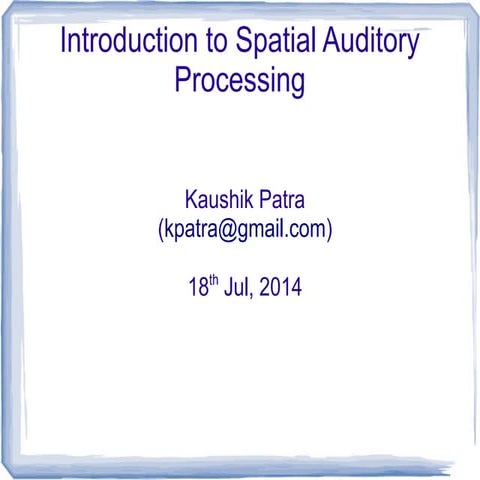 Introduction to Spatial Auditory Processing

Kaushik Patra
(kpatra@gmail.com)

18$^{th}$ Jul, 2014